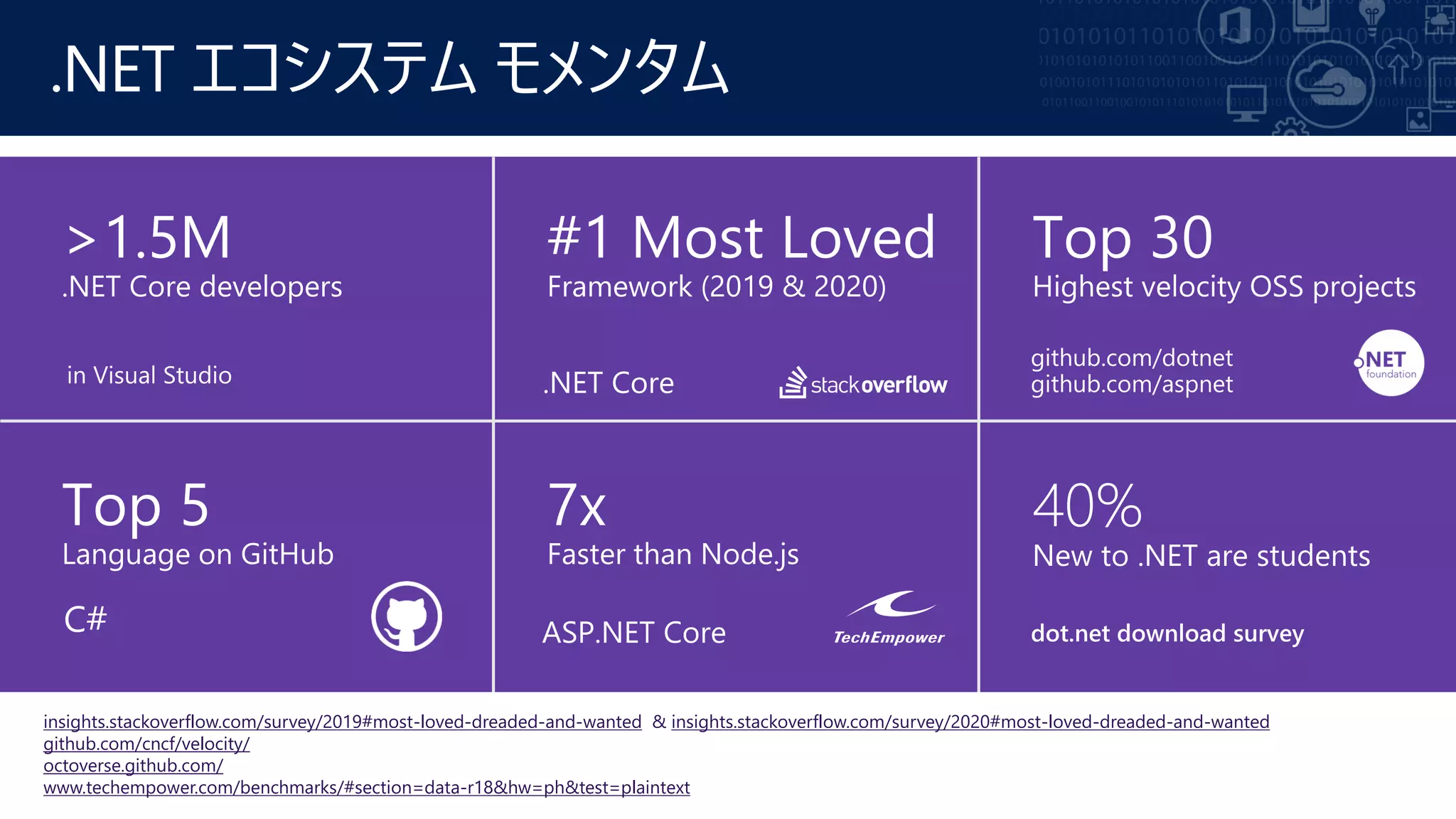 .NET エコシステム モメンタム

>1.5M
.NET Core developers

in Visual Studio

#1 Most Loved
Framework (2019 & 2020)

.NET Core

stackoverflow

Top 30
Highest velocity OSS projects

github.com/dotnet
github.com/aspnet

.NET foundation

Top 5
Language on GitHub

C#

7x
Faster than Node.js

ASP.NET Core

TechEmpower

40%
New to .NET are students

dot.net download survey

insights.stackoverflow.com/survey/2019#most-loved-dreaded-and-wanted & insights.stackoverflow.com/survey/2020#most-loved-dreaded-and-wanted
github.com/cncf/velocity/
octoverse.github.com/
www.techempower.com/benchmarks/#section=data-r18&hw=ph&test=plaintext